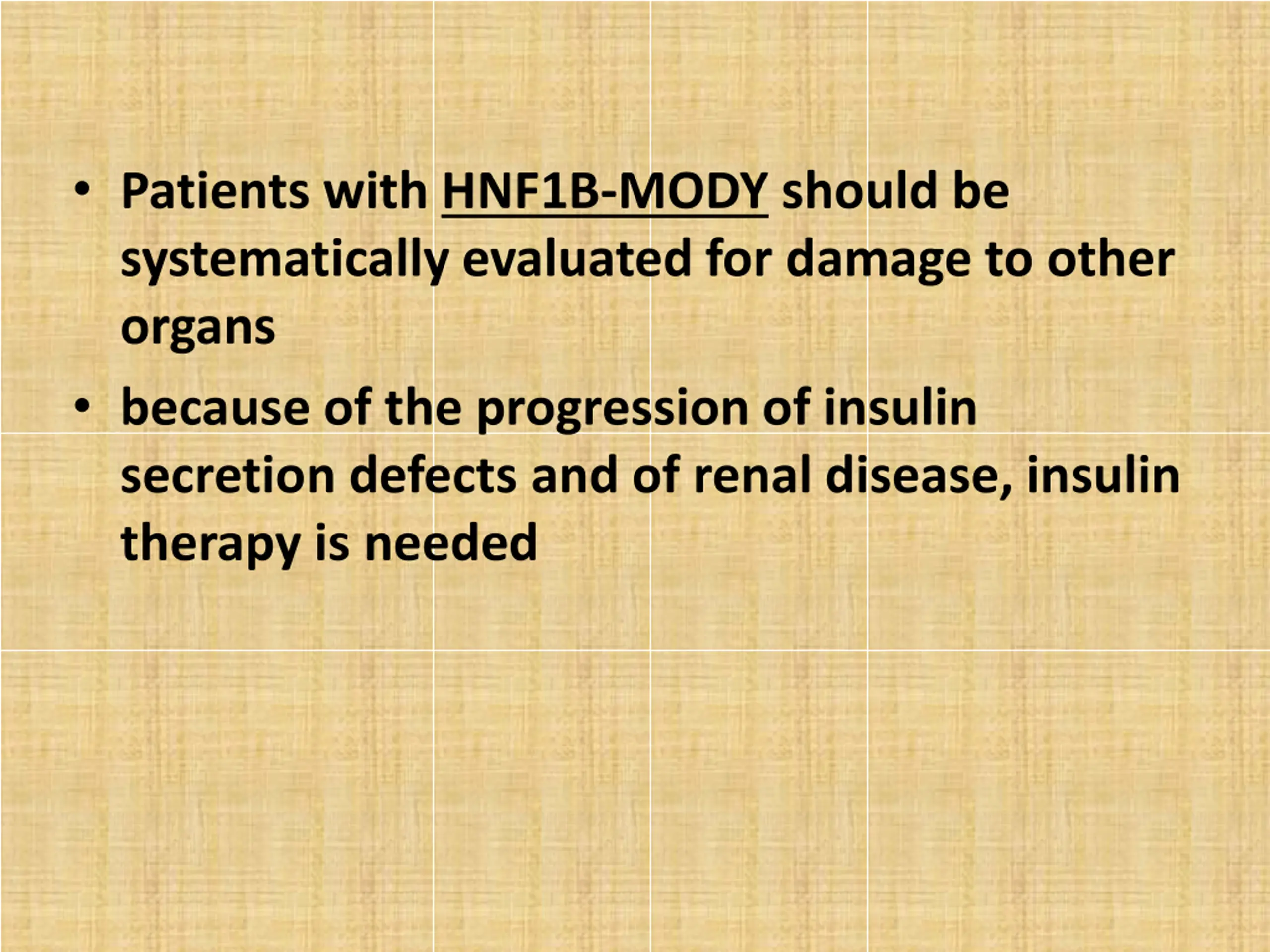 • Patients with HNF1B-MODY should be systematically evaluated for damage to other organs

• because of the progression of insulin secretion defects and of renal disease, insulin therapy is needed